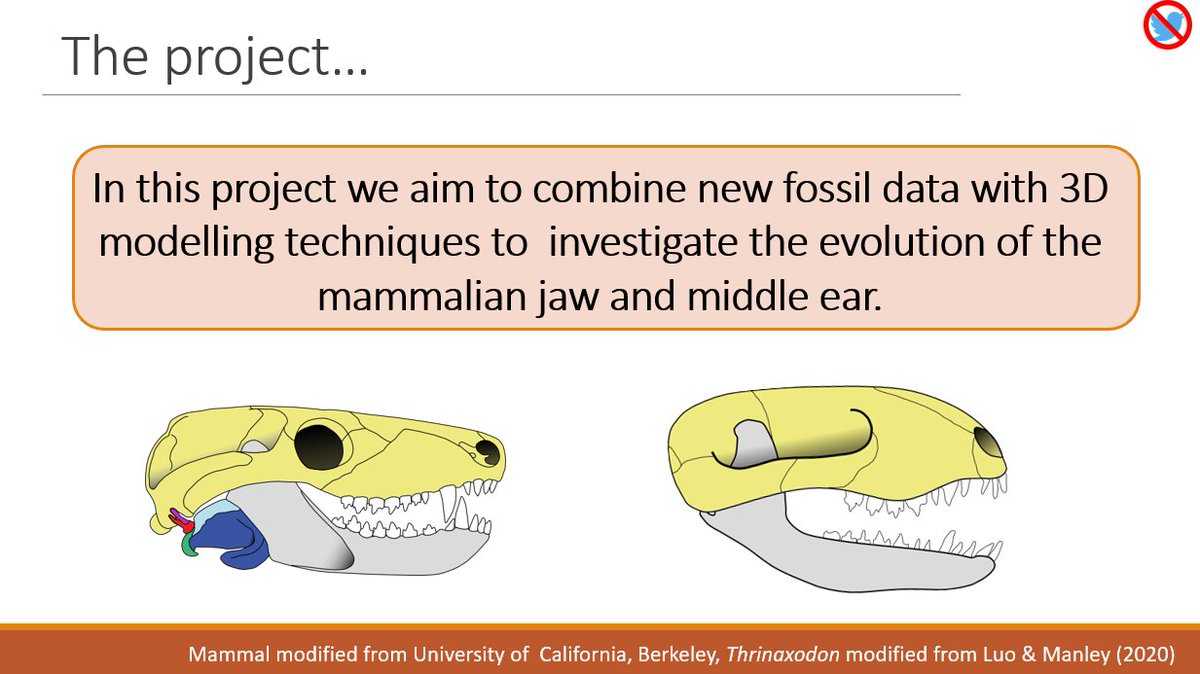 The project…

In this project we aim to combine new fossil data with 3D modelling techniques to investigate the evolution of the mammalian jaw and middle ear.

Mammal modified from University of California, Berkeley, Thrinaxodon modified from Luo & Manley (2020)